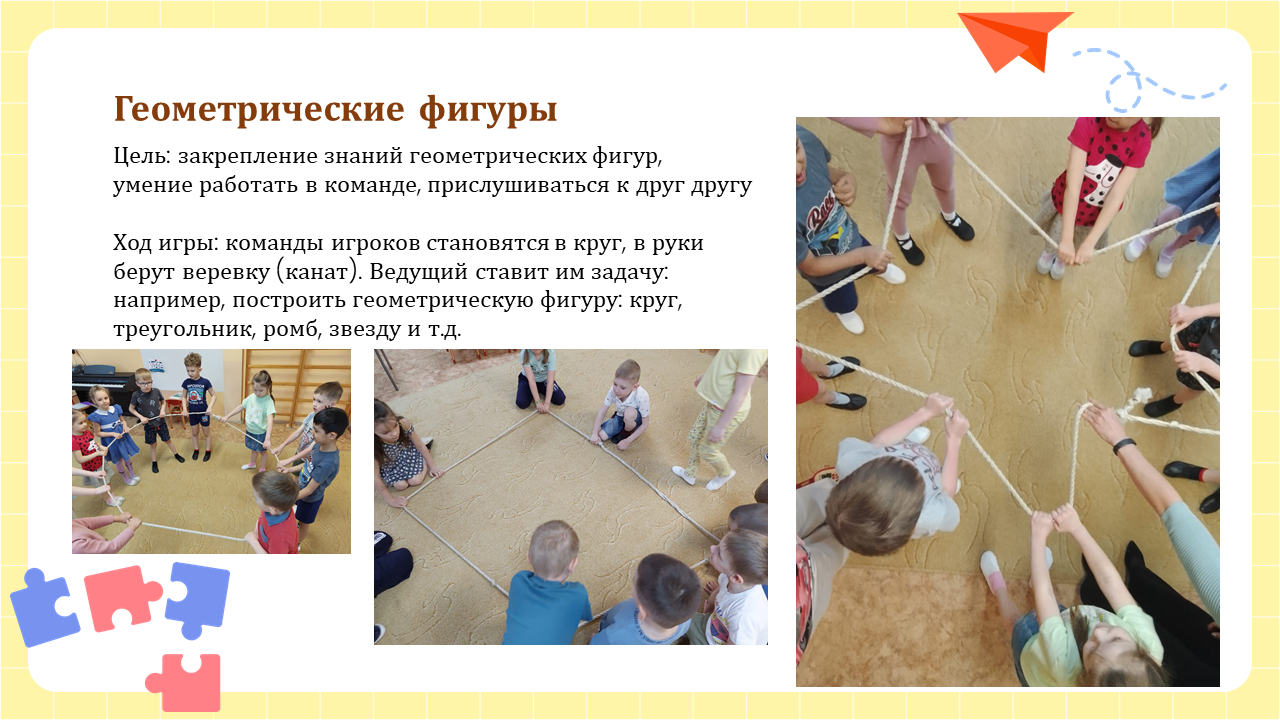 Геометрические фигуры

Цель: закрепление знаний геометрических фигур, умение работать в команде, прислушиваться к друг другу

Ход игры: команды игроков становятся в круг, в руки берут веревку (канат). Ведущий ставит им задачу: например, построить геометрическую фигуру: круг, треугольник, ромб, звезду и т.д.